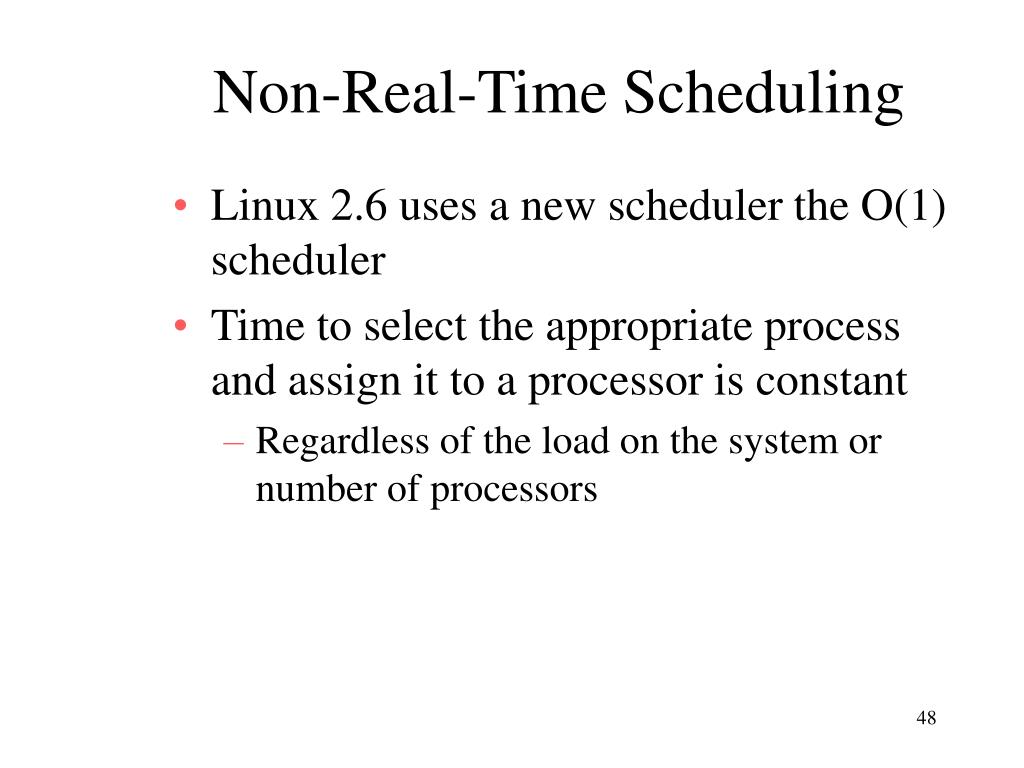 Non-Real-Time Scheduling

• Linux 2.6 uses a new scheduler the O(1) scheduler

• Time to select the appropriate process and assign it to a processor is constant

– Regardless of the load on the system or number of processors

48